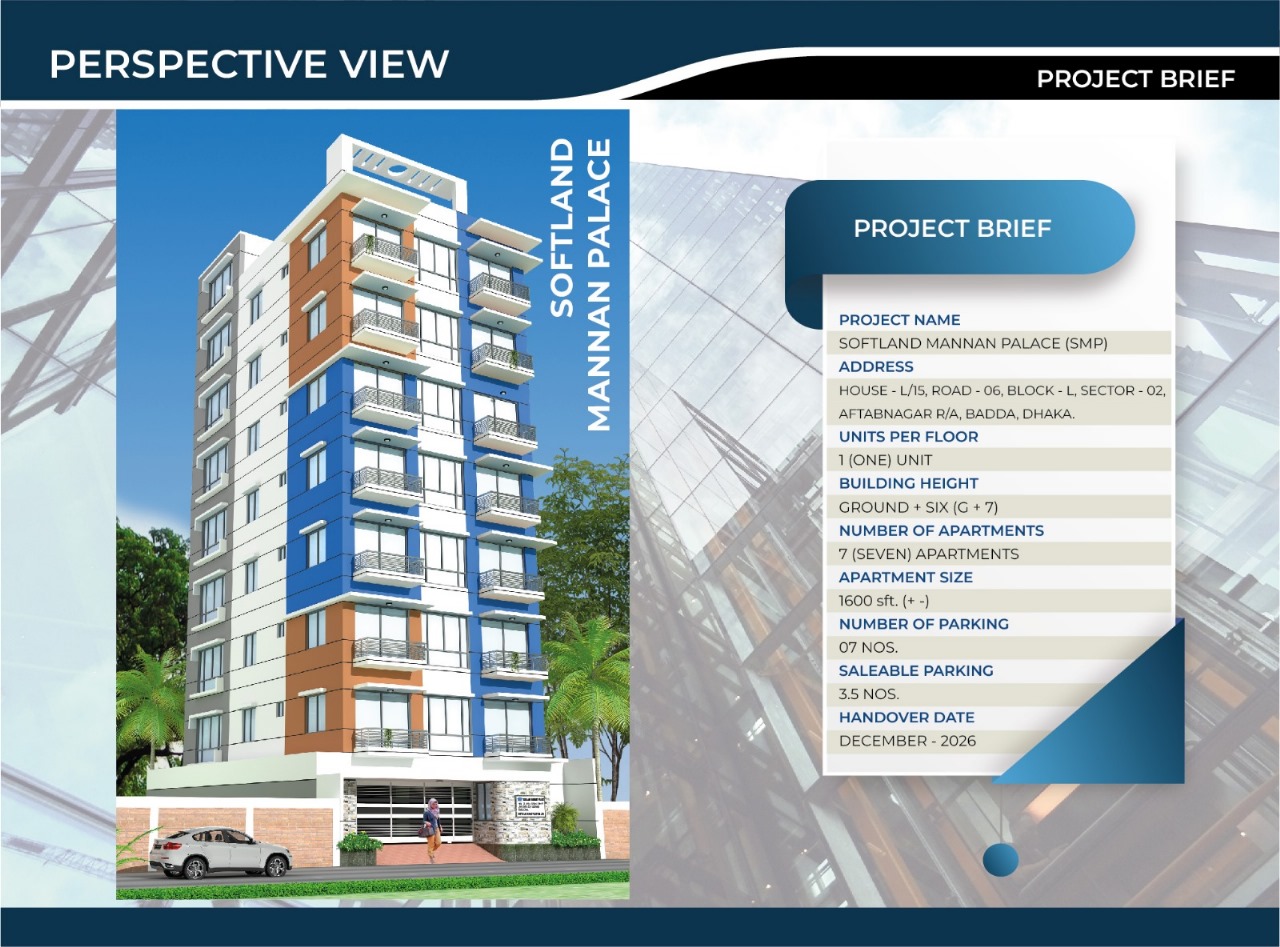 PERSPECTIVE VIEW

PROJECT BRIEF

SOFTLAND MANNAN PALACE

PROJECT BRIEF

PROJECT NAME
SOFTLAND MANNAN PALACE (SMP)
ADDRESS
HOUSE - L/15, ROAD - 06, BLOCK - L, SECTOR - 02, AFTABNAGAR R/A, BADDA, DHAKA.
UNITS PER FLOOR
1 (ONE) UNIT
BUILDING HEIGHT
GROUND + SIX (G + 7)
NUMBER OF APARTMENTS
7 (SEVEN) APARTMENTS
APARTMENT SIZE
1600 sft. (+ -)
NUMBER OF PARKING
07 NOS.
SALEABLE PARKING
3.5 NOS.
HANDOVER DATE
DECEMBER - 2026